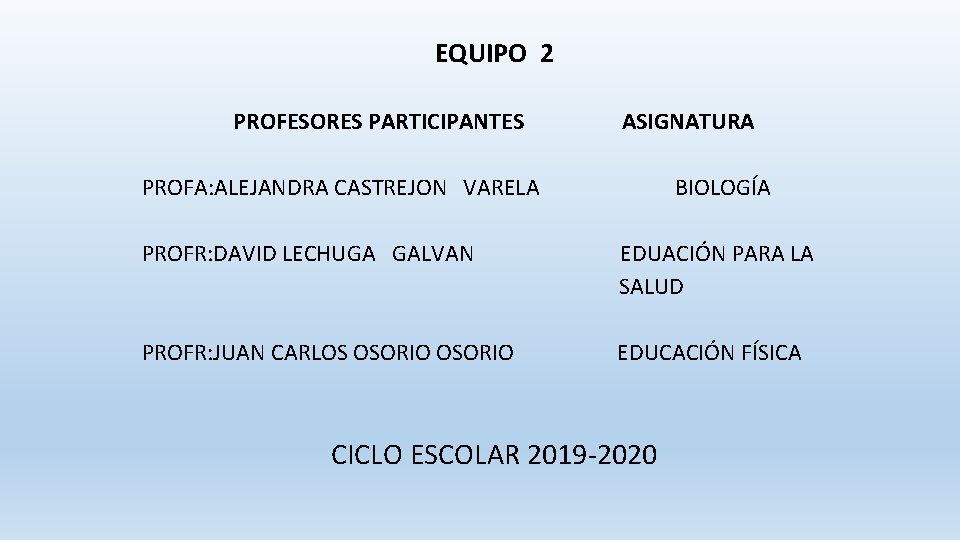 EQUIPO 2

| PROFESORES PARTICIPANTES | ASIGNATURA |
|---|---|
| PROFA:ALEJANDRA CASTREJON VARELA | BIOLOGÍA |
| PROFR:DAVID LECHUGA GALVAN | EDUACIÓN PARA LA SALUD |
| PROFR:JUAN CARLOS OSORIO OSORIO | EDUCACIÓN FÍSICA |

CICLO ESCOLAR 2019-2020